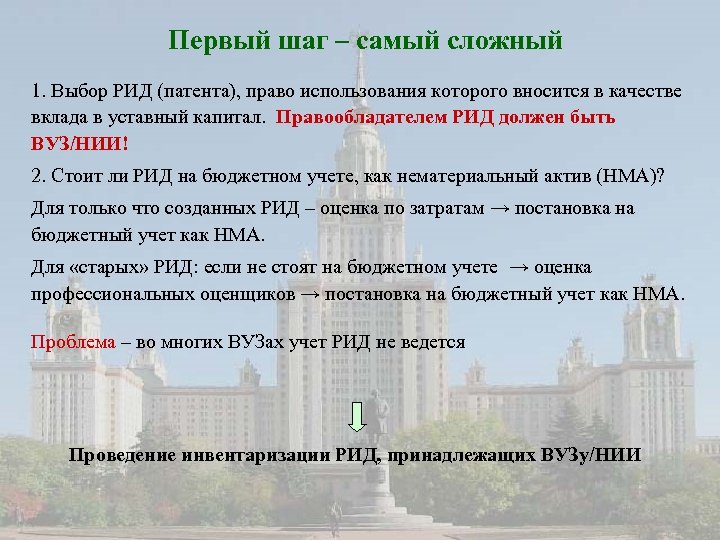 Первый шаг – самый сложный

1. Выбор РИД (патента), право использования которого вносится в качестве вклада в уставный капитал. Правообладателем РИД должен быть ВУЗ/НИИ!

2. Стоит ли РИД на бюджетном учете, как нематериальный актив (НМА)?

Для только что созданных РИД – оценка по затратам → постановка на бюджетный учет как НМА.

Для «старых» РИД: если не стоят на бюджетном учете → оценка профессиональных оценщиков → постановка на бюджетный учет как НМА.

Проблема – во многих ВУЗах учет РИД не ведется

Проведение инвентаризации РИД, принадлежащих ВУЗу/НИИ